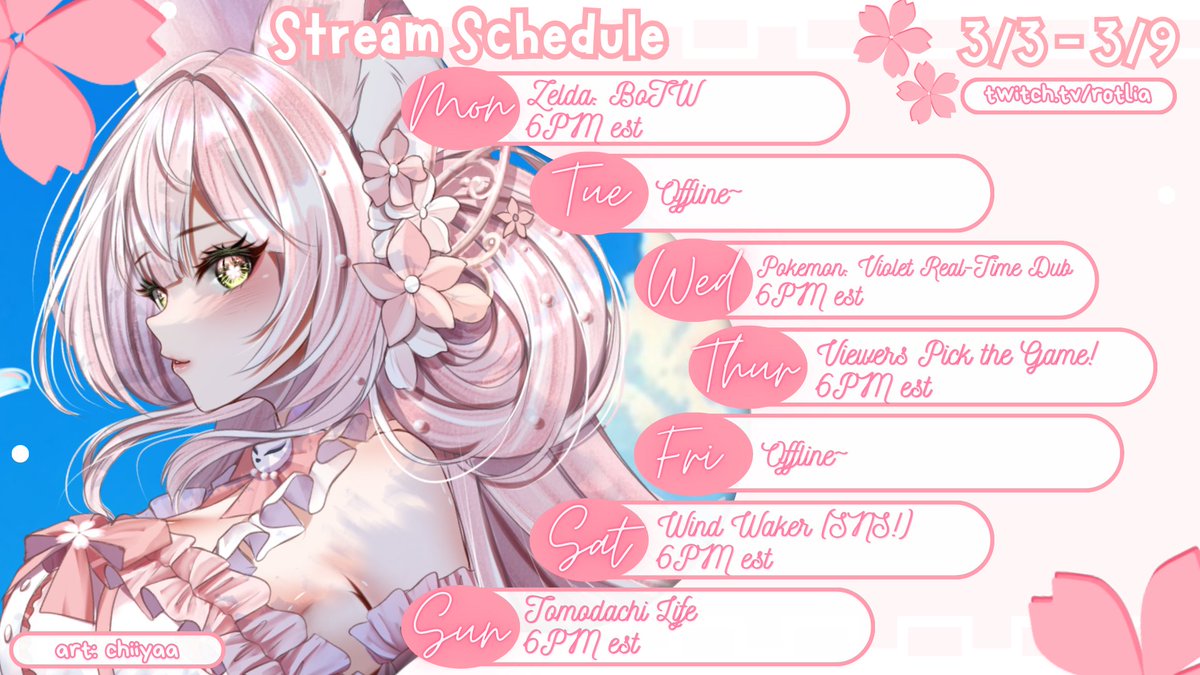 Stream Schedule

3/3 - 3/9

twitch.tv/rotlia

Mon Zelda: BoTW
6PM est

Tue Offline~

Wed Pokemon: Violet Real-Time Dub
6PM est

Thur Viewers Pick the Game!
6PM est

Fri Offline~

Sat Wind Waker (SNS!)
6PM est

Sun Tomodachi Life
6PM est

art: chiiyaa